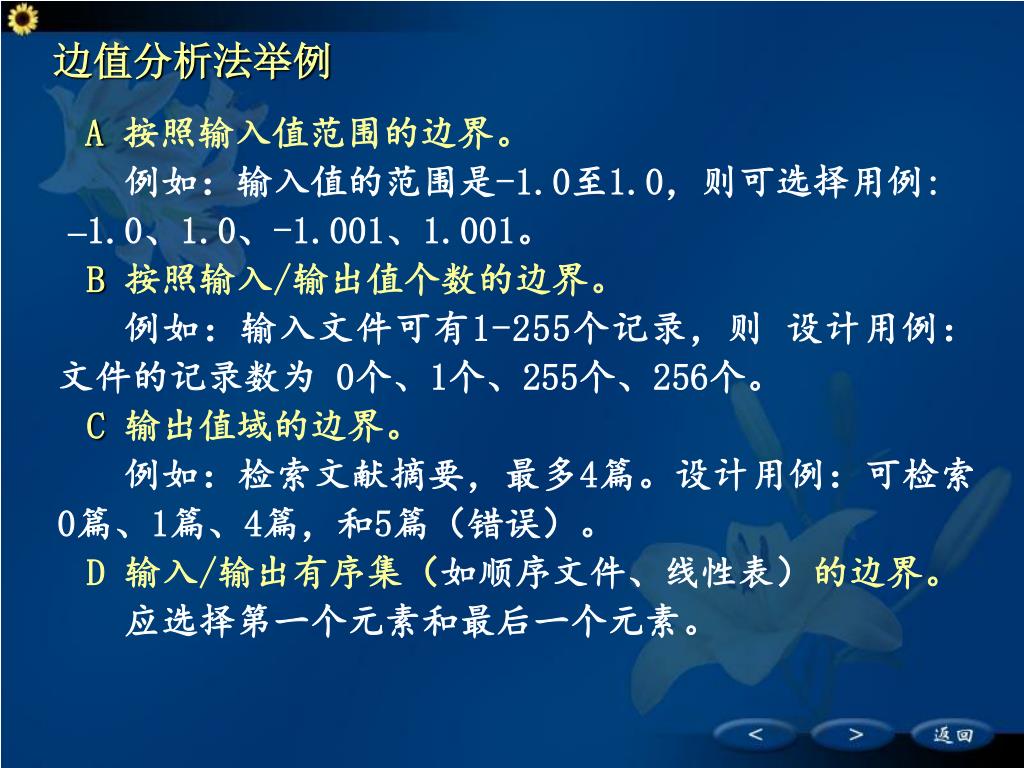 边值分析法举例

A 按照输入值范围的边界。

例如：输入值的范围是-1.0至1.0，则可选择用例：-1.0、1.0、-1.001、1.001。

B 按照输入/输出值个数的边界。

例如：输入文件可有1-255个记录，则 设计用例：文件的记录数为 0个、1个、255个、256个。

C 输出值域的边界。

例如：检索文献摘要，最多4篇。设计用例：可检索0篇、1篇、4篇，和5篇（错误）。

D 输入/输出有序集（如顺序文件、线性表）的边界。

应选择第一个元素和最后一个元素。

<
>
返回